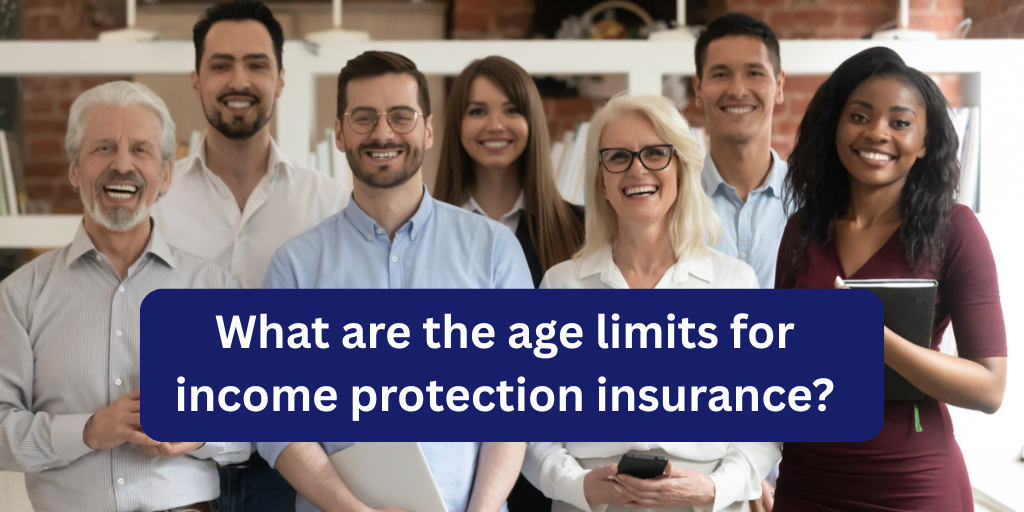 What are the age limits for income protection insurance?